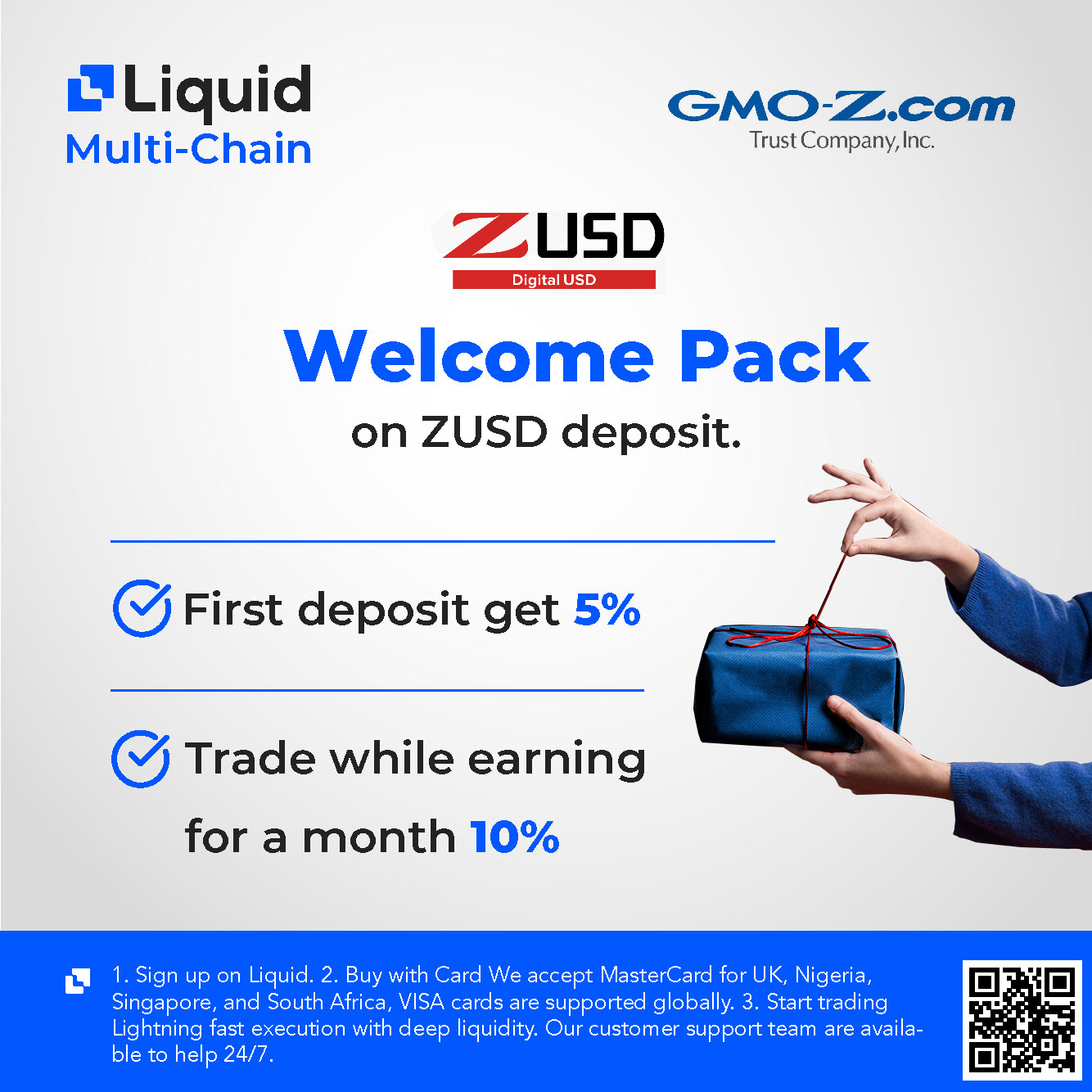 Liquid
Multi-Chain

GMO-Z.com
Trust Company, Inc.

ZUSD
Digital USD

Welcome Pack
on ZUSD deposit.

First deposit get 5%

Trade while earning for a month 10%

1. Sign up on Liquid. 2. Buy with Card We accept MasterCard for UK, Nigeria, Singapore, and South Africa, VISA cards are supported globally. 3. Start trading Lightning fast execution with deep liquidity. Our customer support team are available to help 24/7.